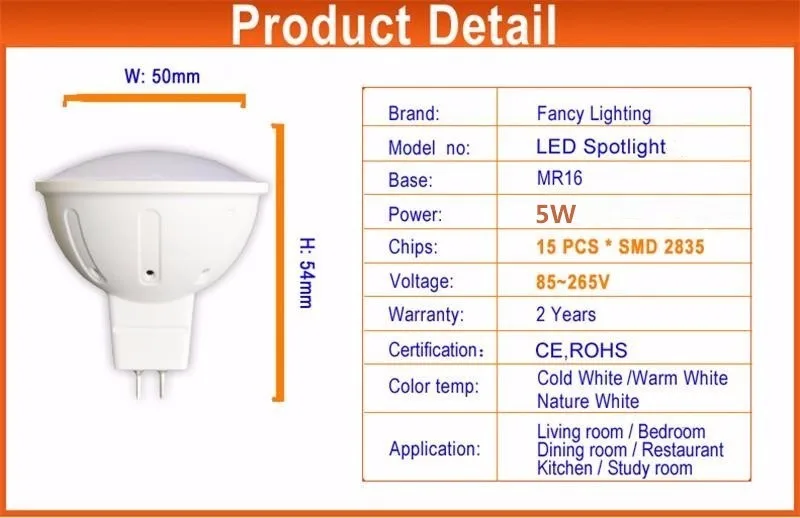 Product Detail

W: 50mm

H: 54mm

| Brand: | Fancy Lighting |
|---|---|
| Model no: | LED Spotlight |
| Base: | MR16 |
| Power: | 5W |
| Chips: | 15 PCS * SMD 2835 |
| Voltage: | 85~265V |
| Warranty: | 2 Years |
| Certification： | CE,ROHS |
| Color temp: | Cold White /Warm White Nature White |
| Application: | Living room / Bedroom Dining room / Restaurant Kitchen / Study room |